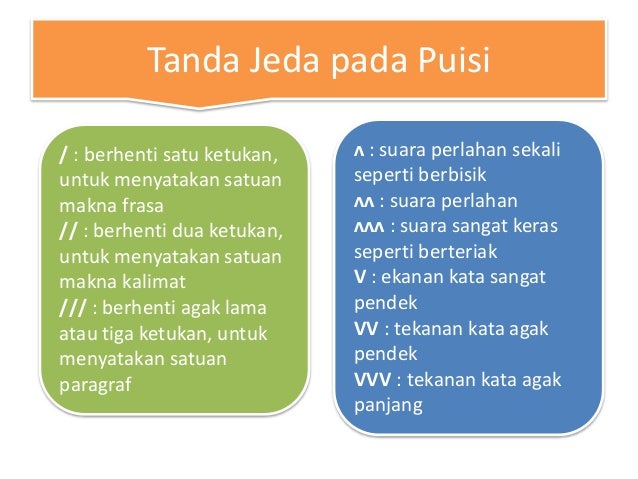 Tanda Jeda pada Puisi

/ : berhenti satu ketukan, untuk menyatakan satuan makna frasa
// : berhenti dua ketukan, untuk menyatakan satuan makna kalimat
/// : berhenti agak lama atau tiga ketukan, untuk menyatakan satuan paragraf

ʌ : suara perlahan sekali seperti berbisik
ʌʌ : suara perlahan
ʌʌʌ : suara sangat keras seperti berteriak
V : ekanan kata sangat pendek
VV : tekanan kata agak pendek
VVV : tekanan kata agak panjang